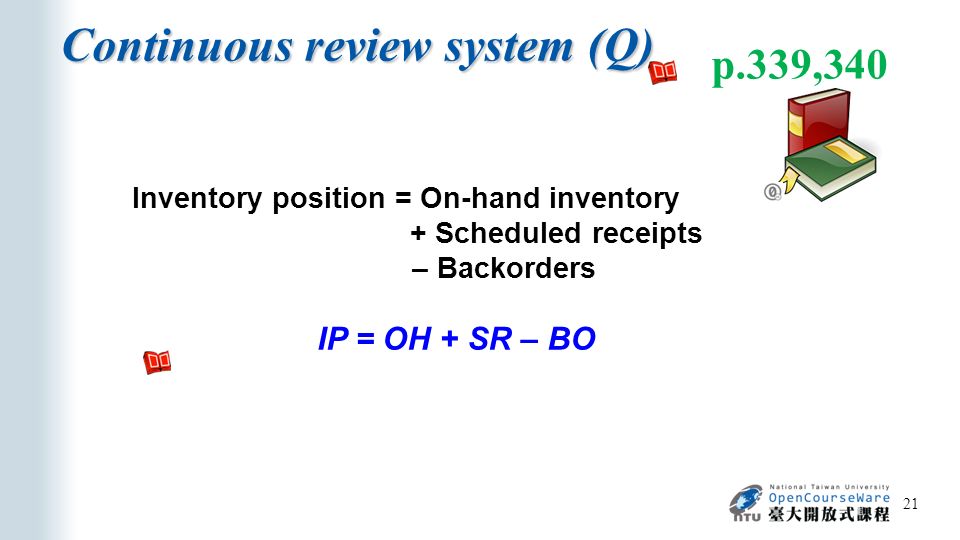 Continuous review system (Q)

p.339,340

Inventory position = On-hand inventory
+ Scheduled receipts
– Backorders

IP = OH + SR – BO

National Taiwan University
OpenCourseWare
NTU 臺大開放式課程

21